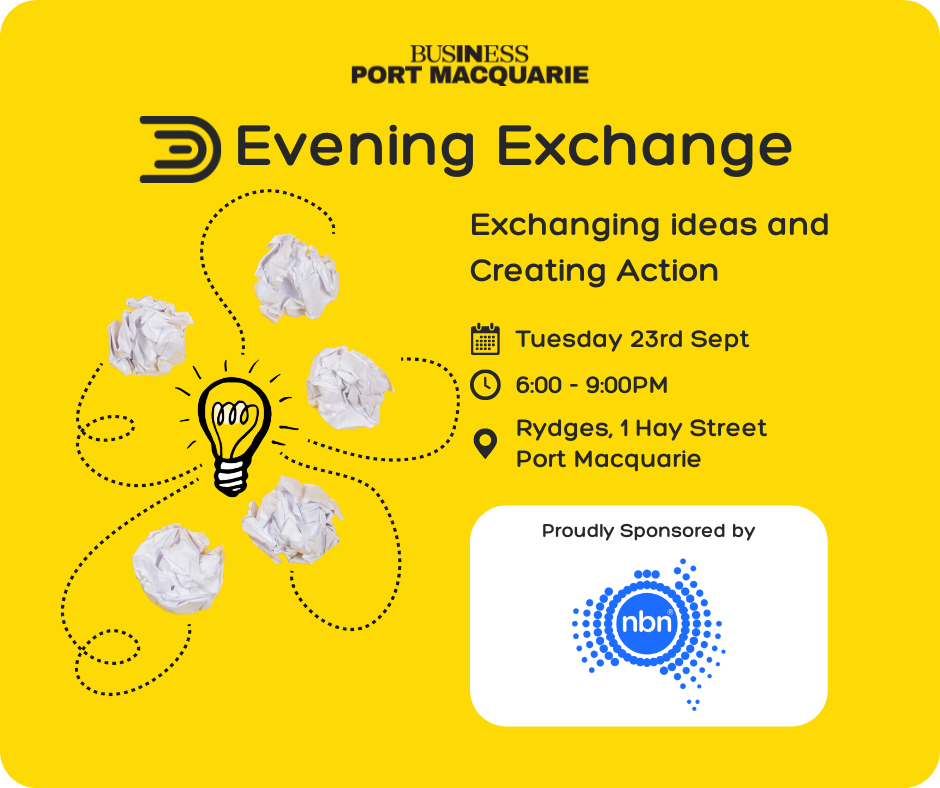 BUSINESS
PORT MACQUARIE

Evening Exchange

Exchanging ideas and Creating Action

Tuesday 23rd Sept

6:00 - 9:00PM

Rydges, 1 Hay Street
Port Macquarie

Proudly Sponsored by

nbn